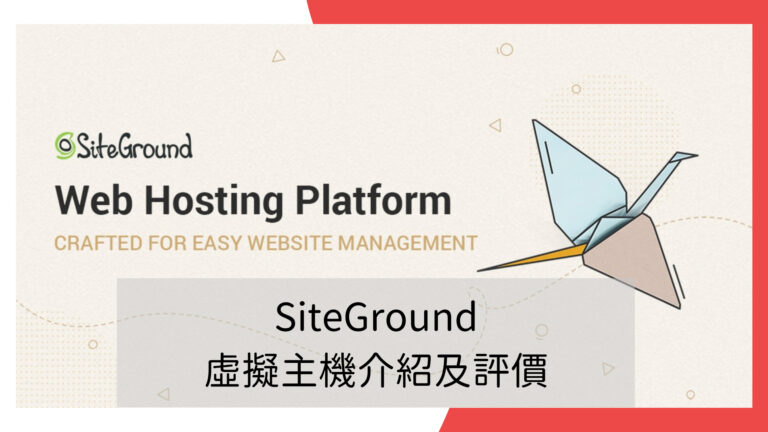 SiteGround

Web Hosting Platform

CRAFTED FOR EASY WEBSITE MANAGEMENT

SiteGround
虛擬主機介紹及評價